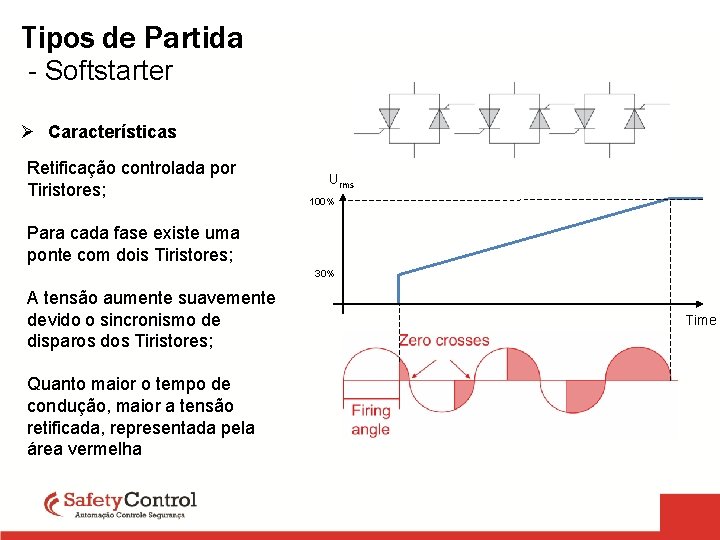 Tipos de Partida
- Softstarter

➢ Características

Retificação controlada por Tiristores;

Para cada fase existe uma ponte com dois Tiristores;

A tensão aumente suavemente devido o sincronismo de disparos dos Tiristores;

Quanto maior o tempo de condução, maior a tensão retificada, representada pela área vermelha

$U_{rms}$
100%
30%
Time
Zero crosses
Firing angle

SafetyControl
Automação Controle Segurança